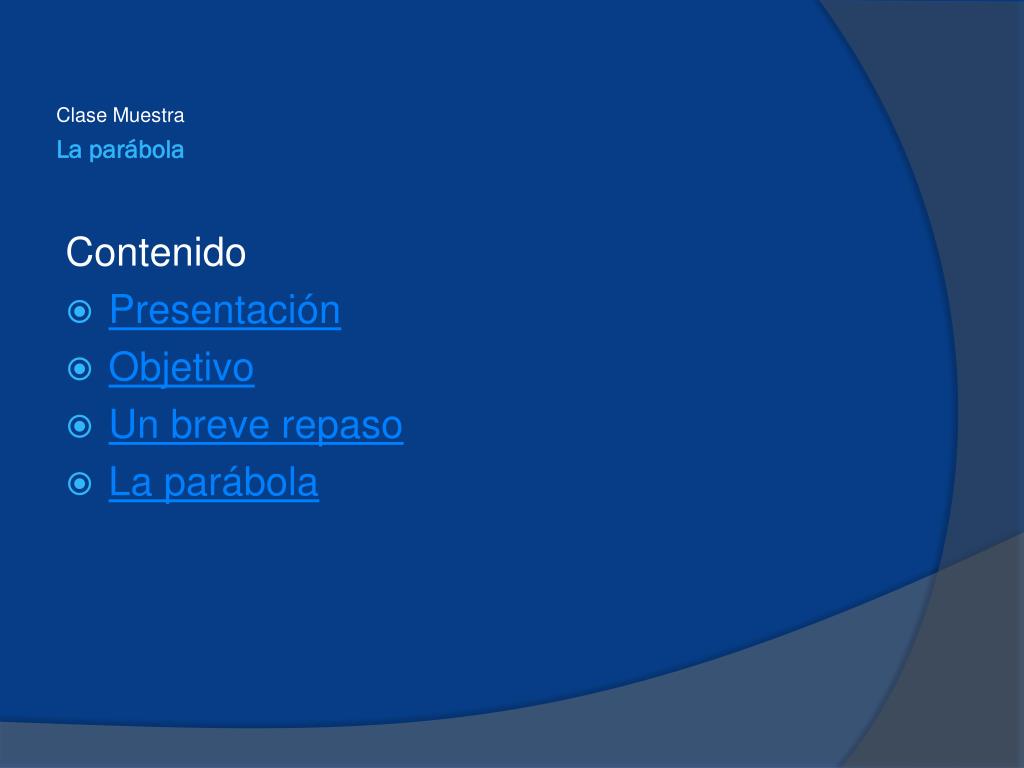 Clase Muestra
La parábola

Contenido
Presentación
Objetivo
Un breve repaso
La parábola